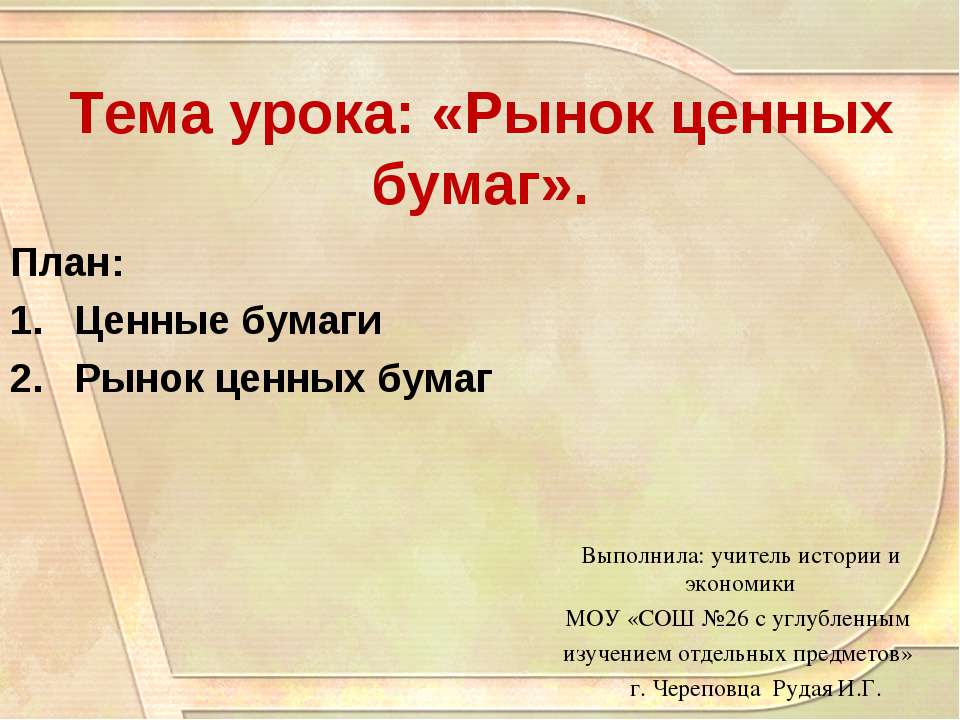 Тема урока: «Рынок ценных бумаг».

План:

1. Ценные бумаги

2. Рынок ценных бумаг

Выполнила: учитель истории и экономики
МОУ «СОШ №26 с углубленным изучением отдельных предметов»
г. Череповца Рудая И.Г.